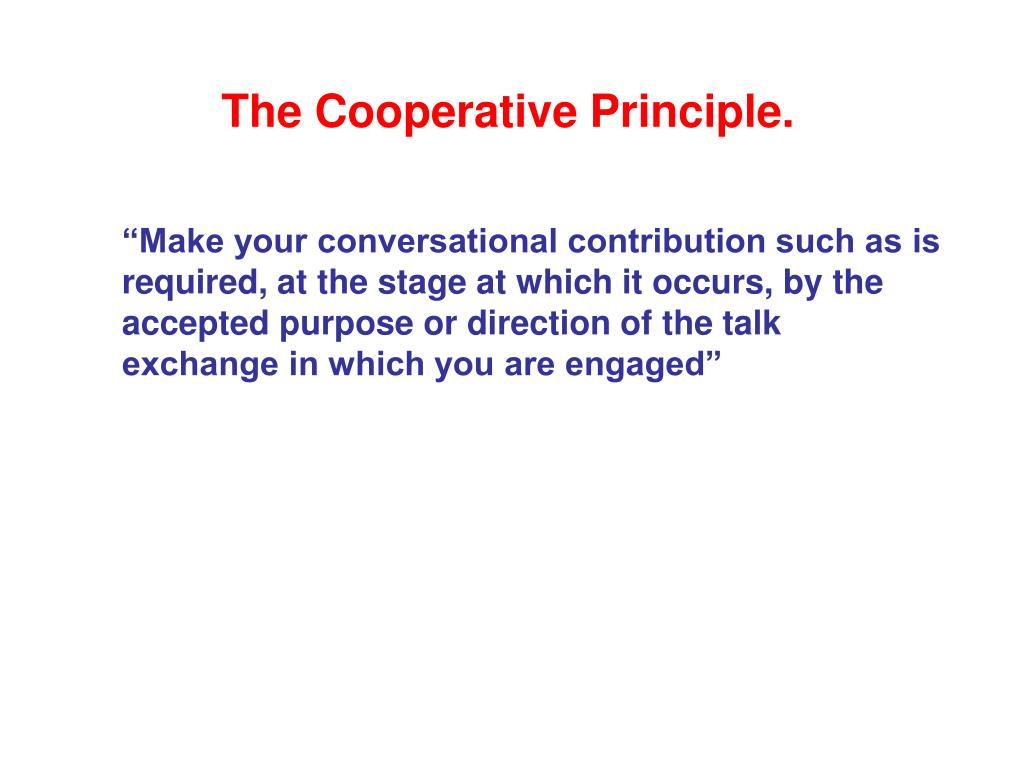 The Cooperative Principle.

“Make your conversational contribution such as is required, at the stage at which it occurs, by the accepted purpose or direction of the talk exchange in which you are engaged”